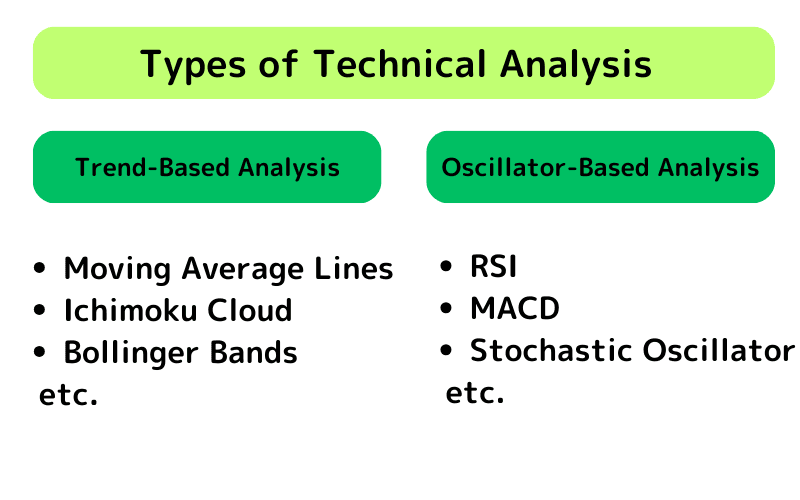 Types of Technical Analysis

Trend-Based Analysis

• Moving Average Lines
• Ichimoku Cloud
• Bollinger Bands
etc.

Oscillator-Based Analysis

• RSI
• MACD
• Stochastic Oscillator
etc.